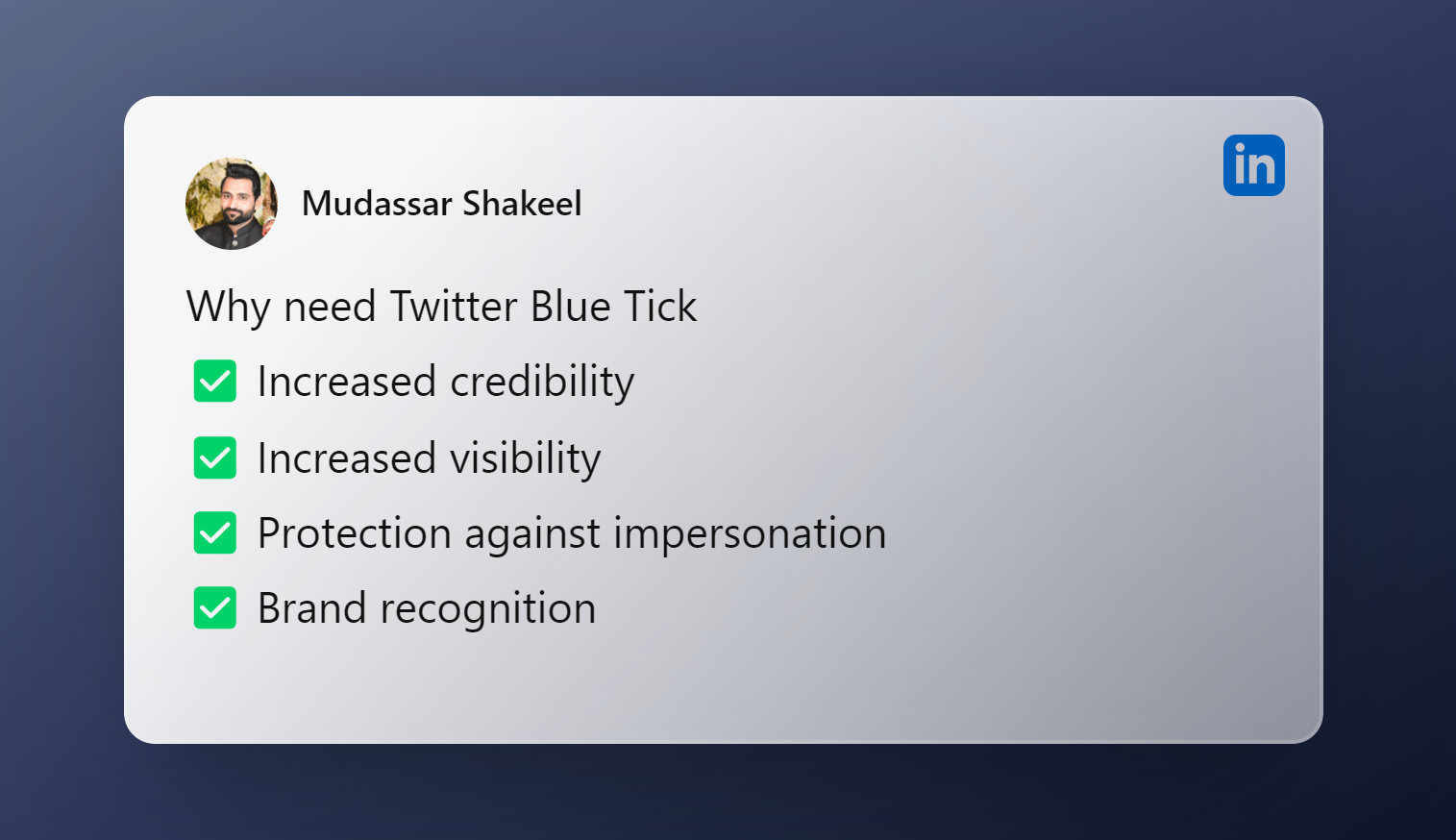 Mudassar Shakeel

in

Why need Twitter Blue Tick

✅ Increased credibility

✅ Increased visibility

✅ Protection against impersonation

✅ Brand recognition